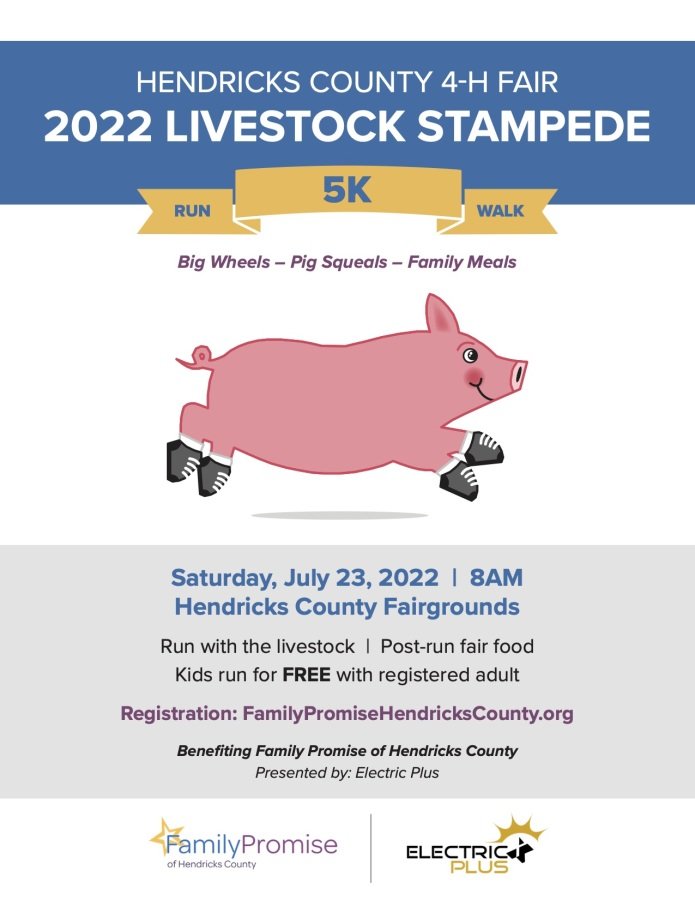 HENDRICKS COUNTY 4-H FAIR
2022 LIVESTOCK STAMPEDE

RUN 5K WALK

Big Wheels – Pig Squeals – Family Meals

Saturday, July 23, 2022 | 8AM
Hendricks County Fairgrounds

Run with the livestock | Post-run fair food
Kids run for FREE with registered adult

Registration: FamilyPromiseHendricksCounty.org

Benefiting Family Promise of Hendricks County
Presented by: Electric Plus

FamilyPromise of Hendricks County

ELECTRIC PLUS